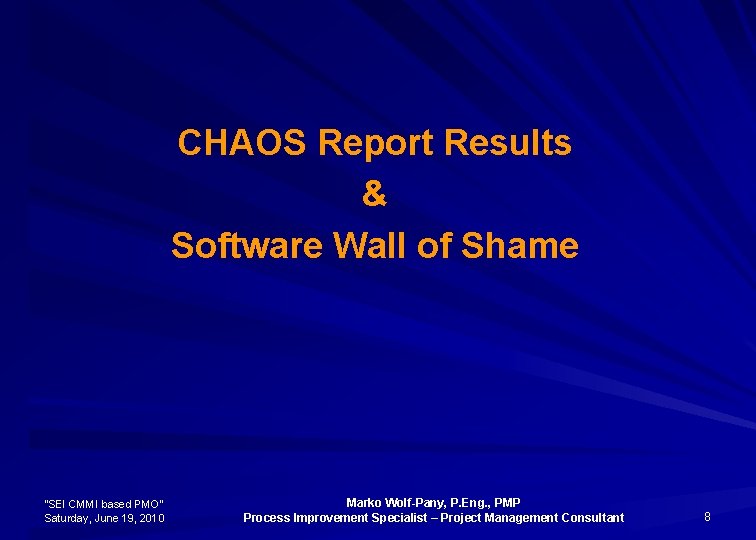 CHAOS Report Results
&
Software Wall of Shame

"SEI CMMI based PMO"
Saturday, June 19, 2010

Marko Wolf-Pany, P.Eng., PMP
Process Improvement Specialist – Project Management Consultant

8